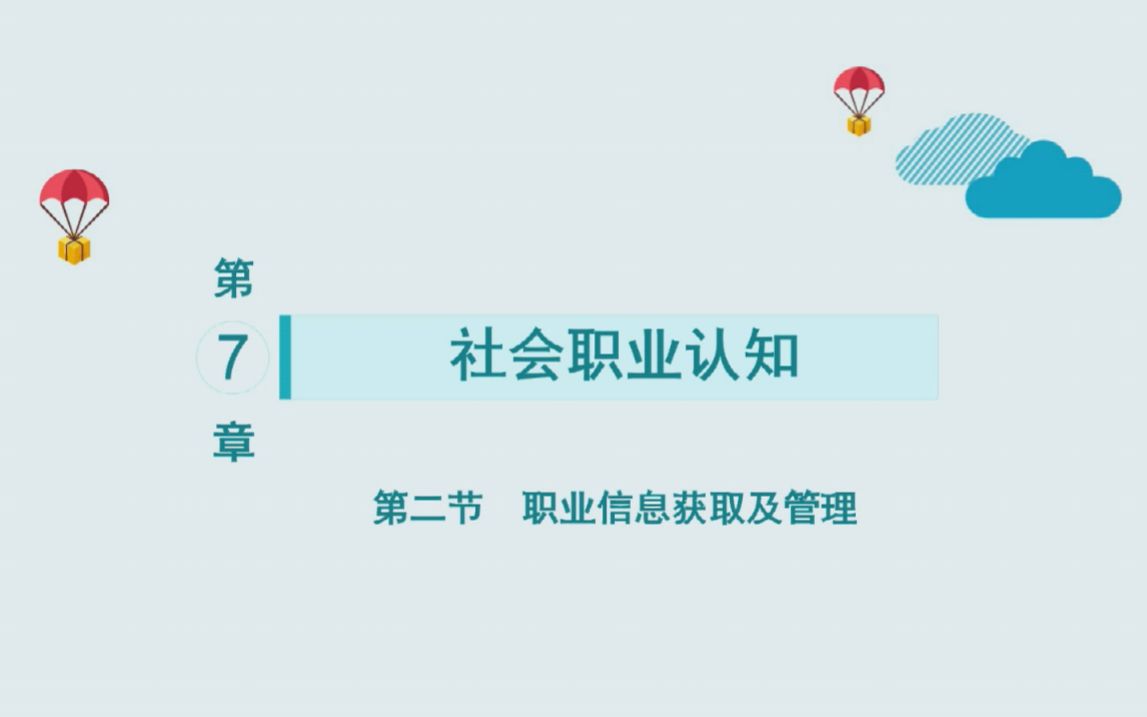 第
7
章

社会职业认知

第二节　职业信息获取及管理